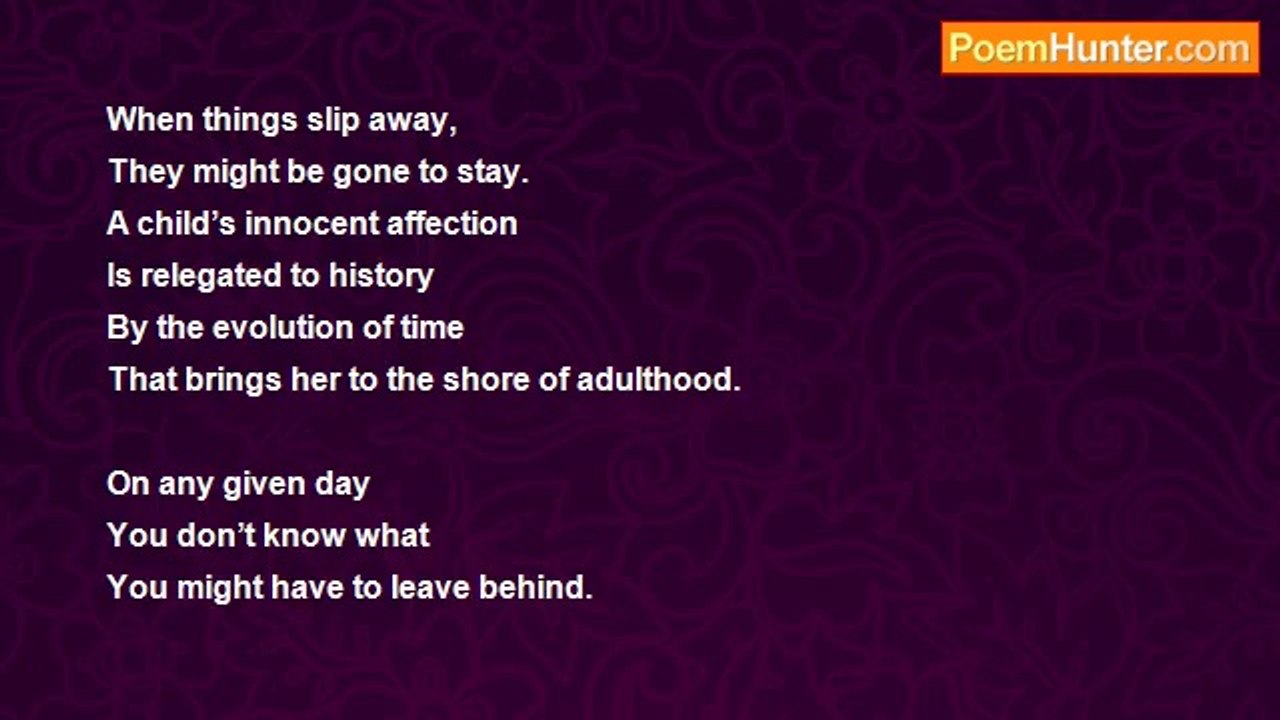 PoemHunter.com

When things slip away,
They might be gone to stay.
A child's innocent affection
Is relegated to history
By the evolution of time
That brings her to the shore of adulthood.

On any given day
You don't know what
You might have to leave behind.